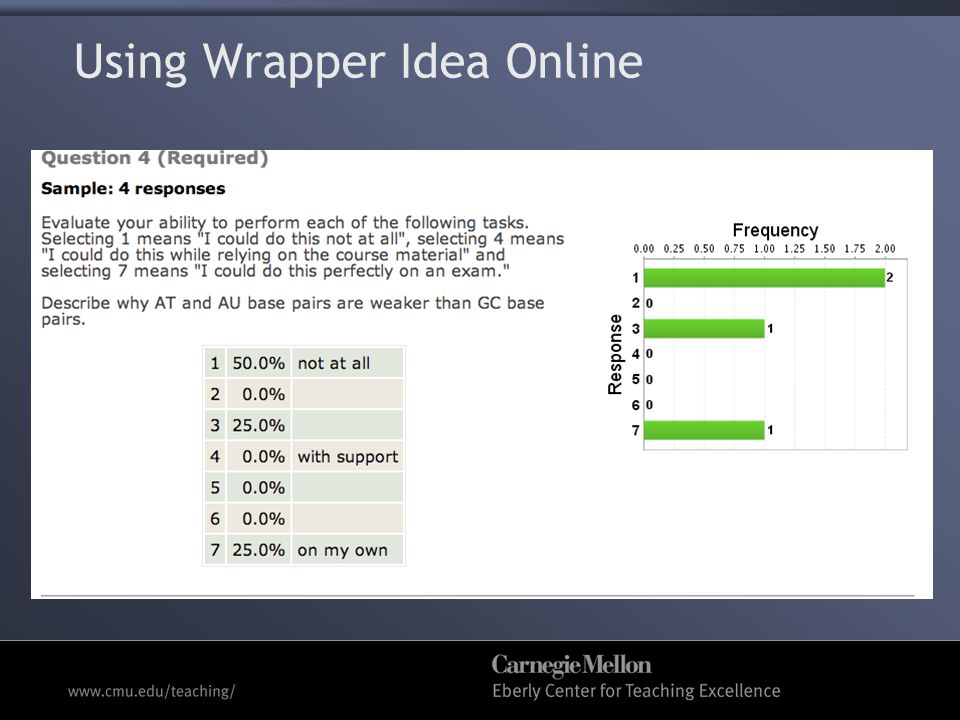 Using Wrapper Idea Online

Question 4 (Required)

Sample: 4 responses

Evaluate your ability to perform each of the following tasks. Selecting 1 means "I could do this not at all", selecting 4 means "I could do this while relying on the course material" and selecting 7 means "I could do this perfectly on an exam."

Describe why AT and AU base pairs are weaker than GC base pairs.

| 1 | 50.0% | not at all |
|---|---|---|
| 2 | 0.0% | |
| 3 | 25.0% | |
| 4 | 0.0% | with support |
| 5 | 0.0% | |
| 6 | 0.0% | |
| 7 | 25.0% | on my own |

Frequency
0.00 0.25 0.50 0.75 1.00 1.25 1.50 1.75 2.00
Response
1 2
2 0
3 1
4 0
5 0
6 0
7 1

www.cmu.edu/teaching/

Carnegie Mellon
Eberly Center for Teaching Excellence